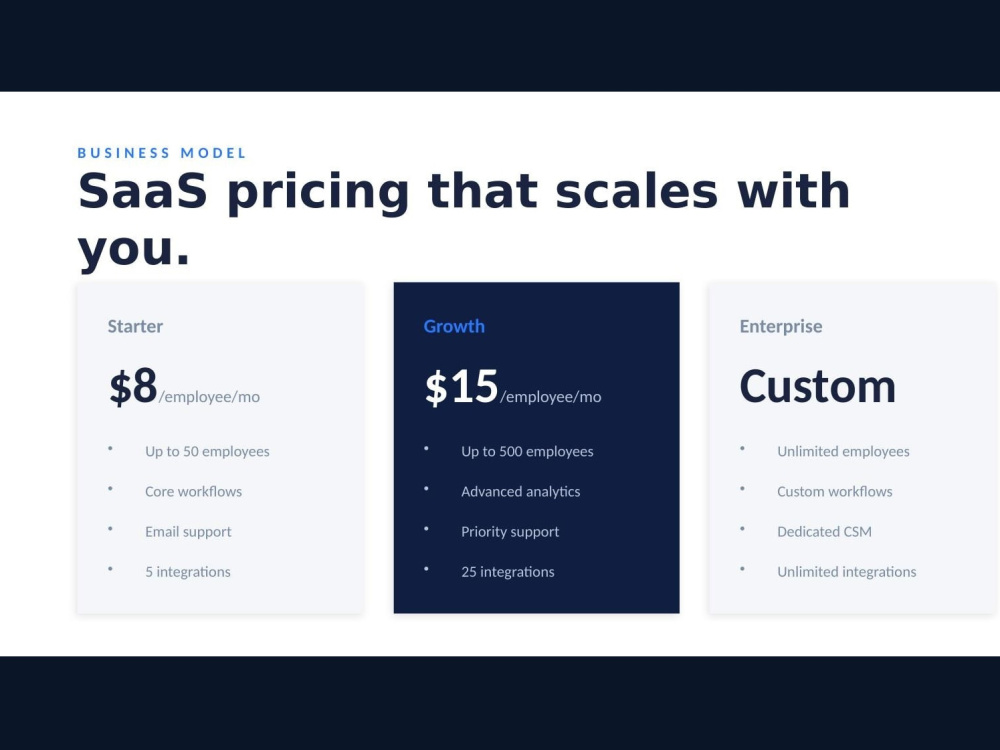 BUSINESS MODEL

SaaS pricing that scales with you.

Starter

$8/employee/mo

• Up to 50 employees
• Core workflows
• Email support
• 5 integrations

Growth

$15/employee/mo

• Up to 500 employees
• Advanced analytics
• Priority support
• 25 integrations

Enterprise

Custom

• Unlimited employees
• Custom workflows
• Dedicated CSM
• Unlimited integrations